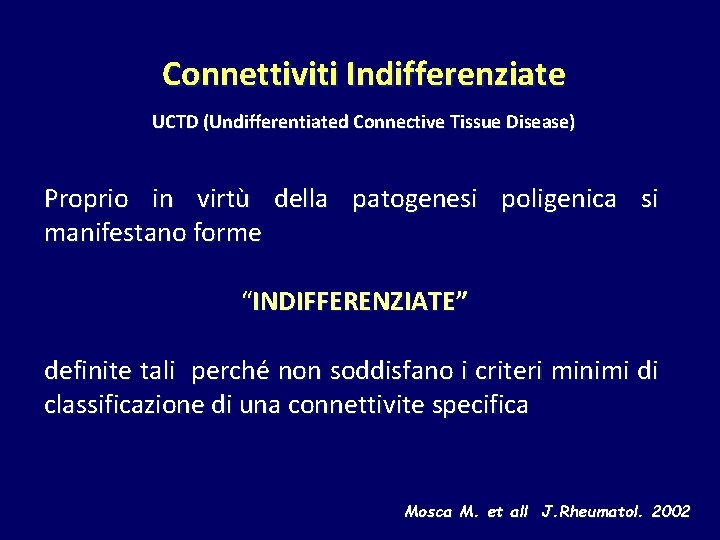 Connettiviti Indifferenziate

UCTD (Undifferentiated Connective Tissue Disease)

Proprio in virtù della patogenesi poligenica si manifestano forme

"INDIFFERENZIATE"

definite tali perché non soddisfano i criteri minimi di classificazione di una connettivite specifica

Mosca M. et all J.Rheumatol. 2002